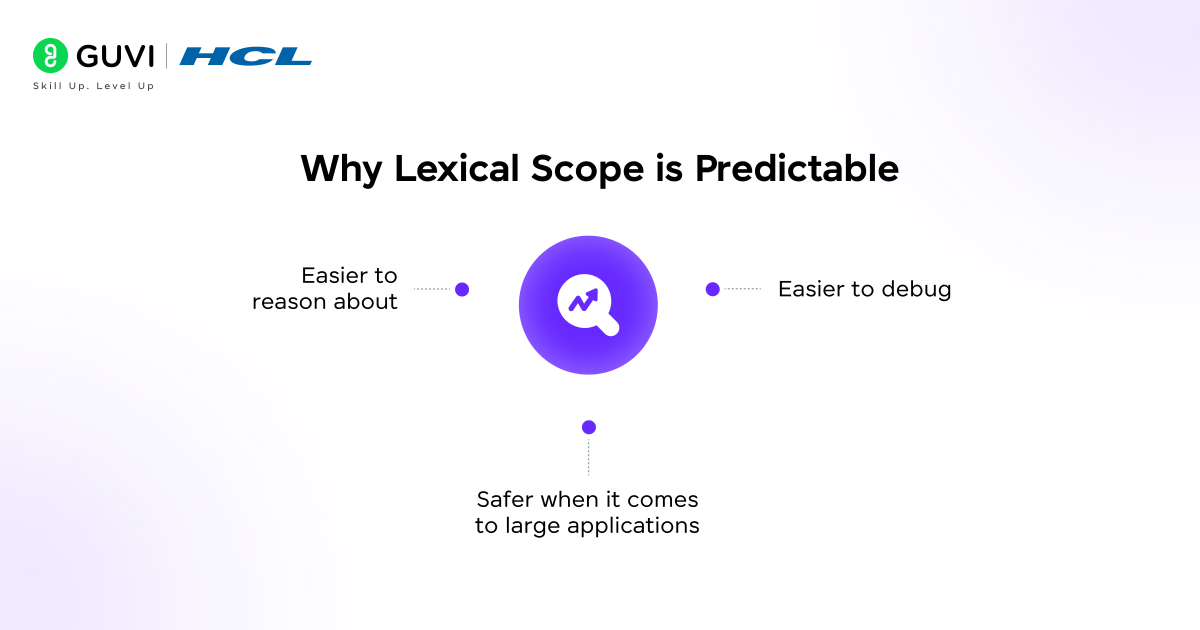 GUVI | HCL
Skill Up. Level Up

Why Lexical Scope is Predictable

Easier to reason about

Easier to debug

Safer when it comes to large applications